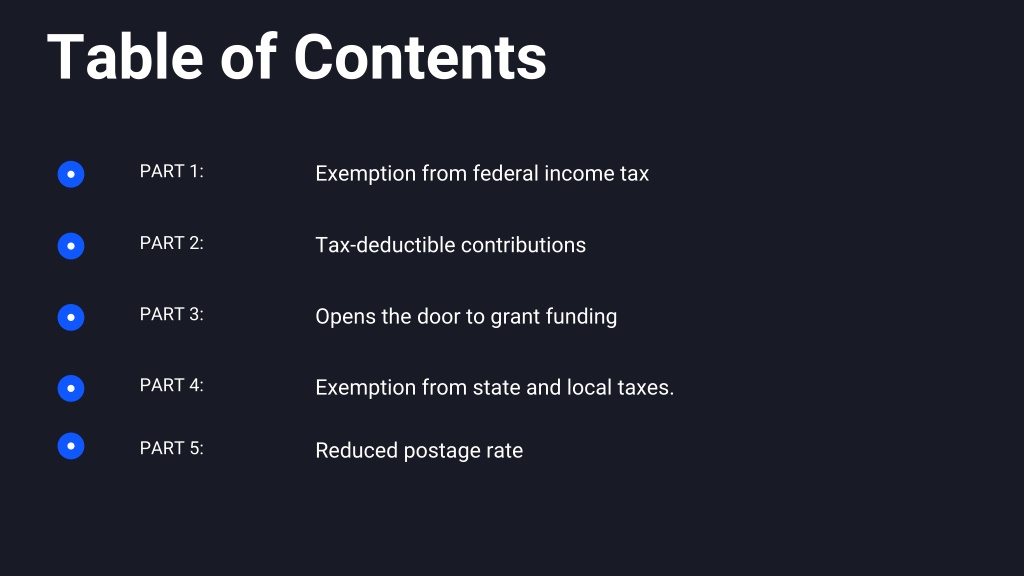 Table of Contents

PART 1: Exemption from federal income tax

PART 2: Tax-deductible contributions

PART 3: Opens the door to grant funding

PART 4: Exemption from state and local taxes.

PART 5: Reduced postage rate